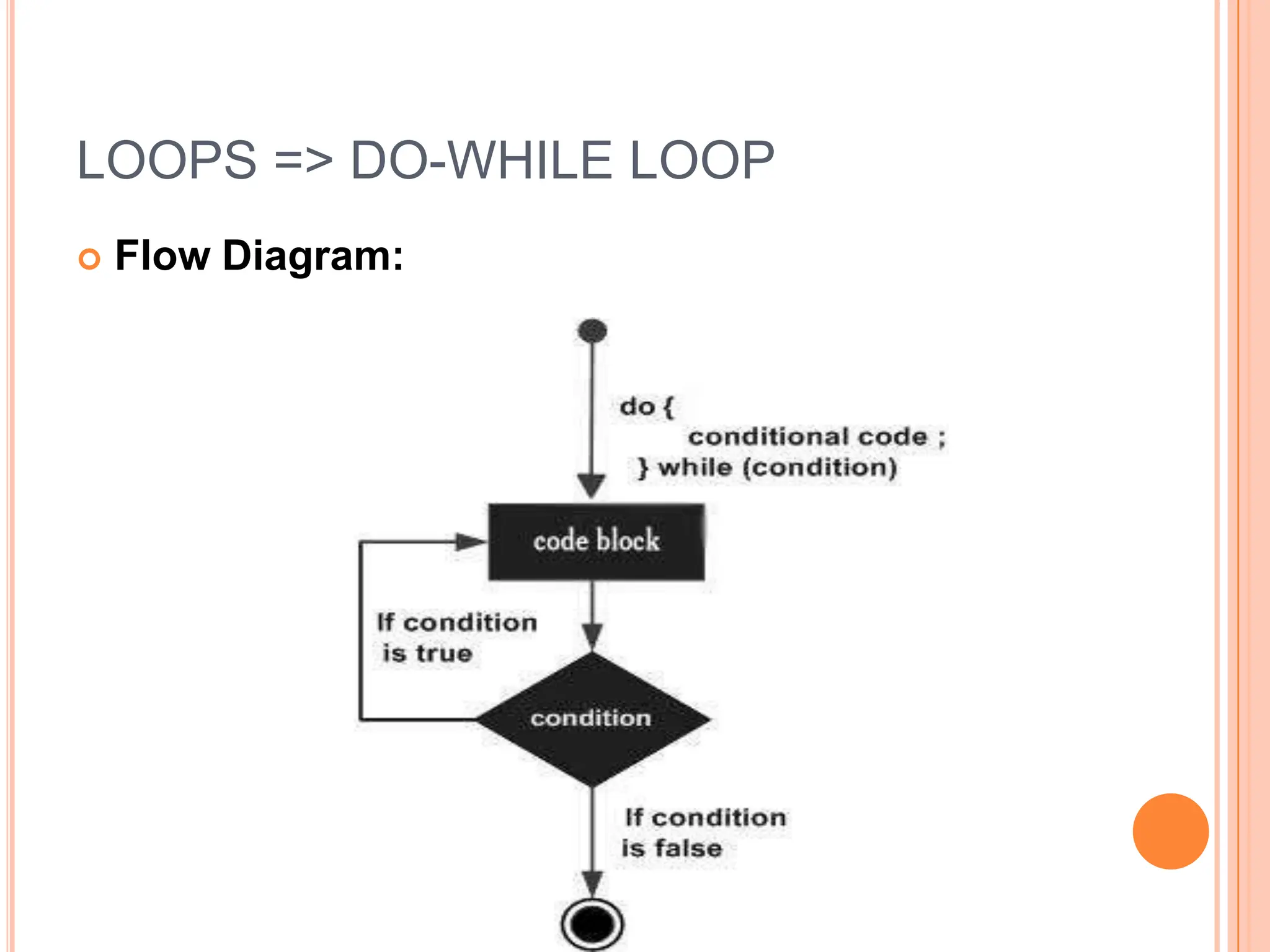 LOOPS => DO-WHILE LOOP

Flow Diagram:

do {
conditional code ;
} while (condition)

code block

If condition is true

condition

If condition is false